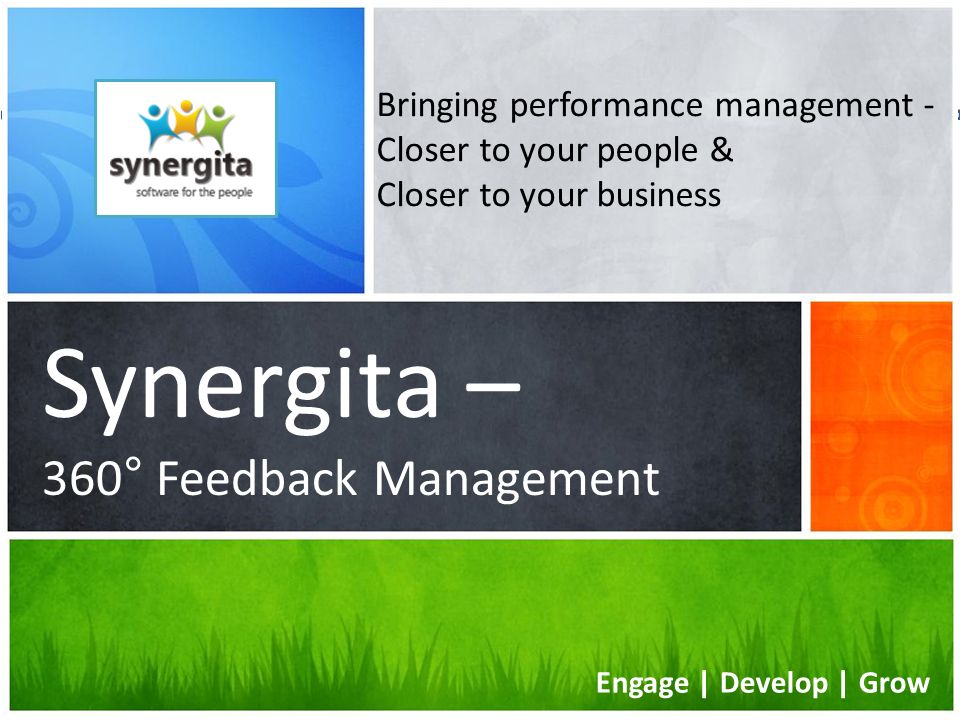 synergita
software for the people

Bringing performance management -
Closer to your people &
Closer to your business

Synergita –
360° Feedback Management

Engage | Develop | Grow